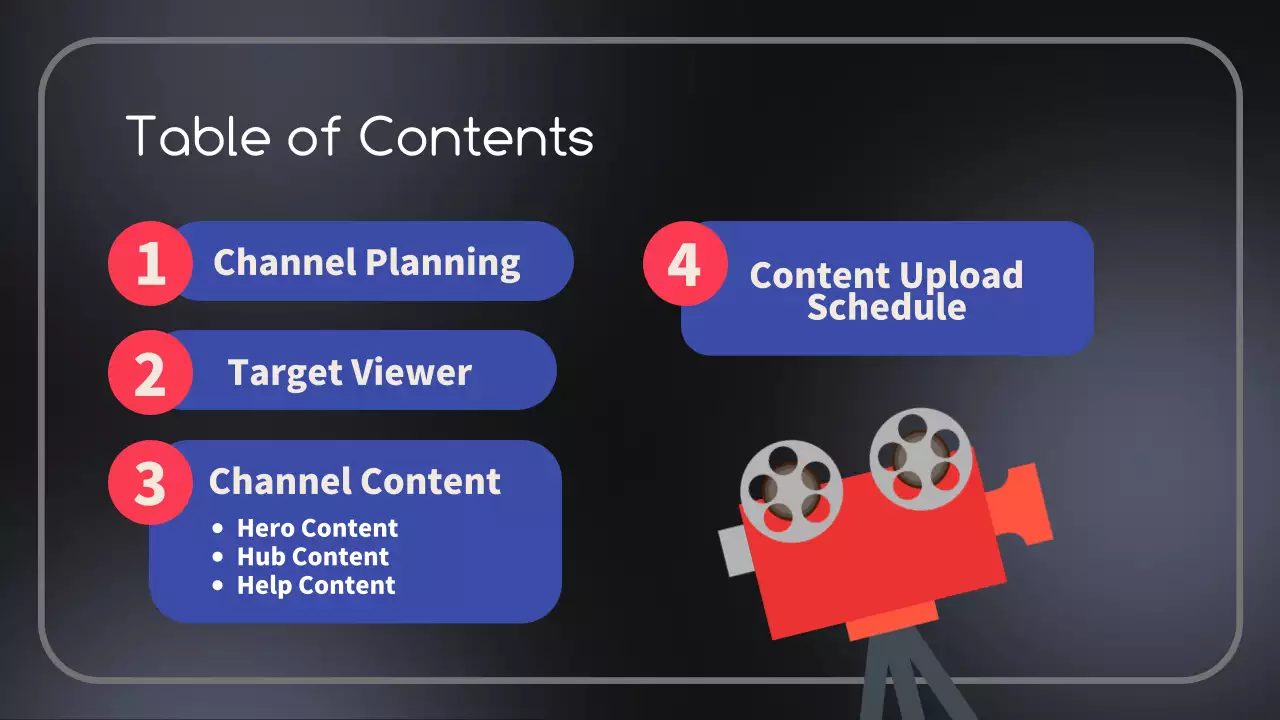 Table of Contents

1 Channel Planning

2 Target Viewer

3 Channel Content

- Hero Content
- Hub Content
- Help Content

4 Content Upload Schedule